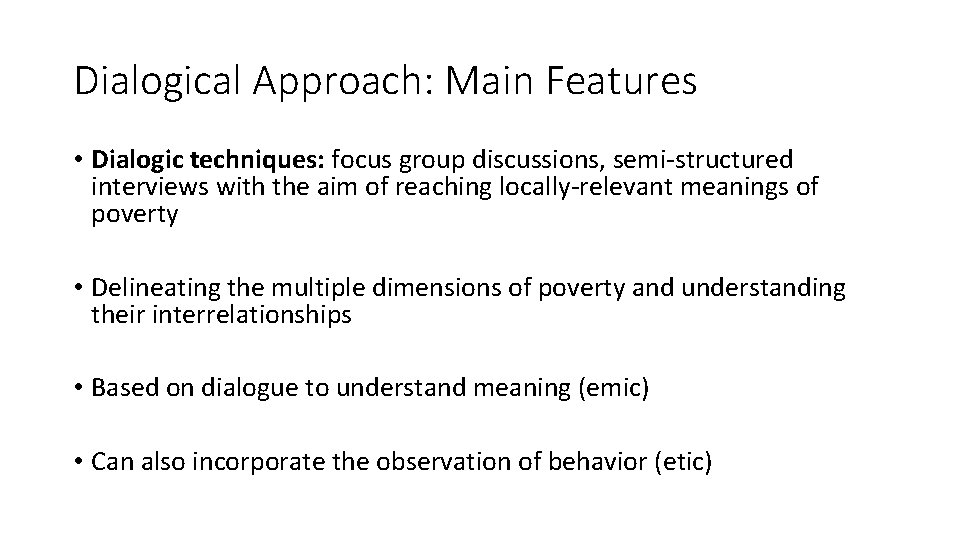 Dialogical Approach: Main Features

• Dialogic techniques: focus group discussions, semi-structured interviews with the aim of reaching locally-relevant meanings of poverty

• Delineating the multiple dimensions of poverty and understanding their interrelationships

• Based on dialogue to understand meaning (emic)

• Can also incorporate the observation of behavior (etic)